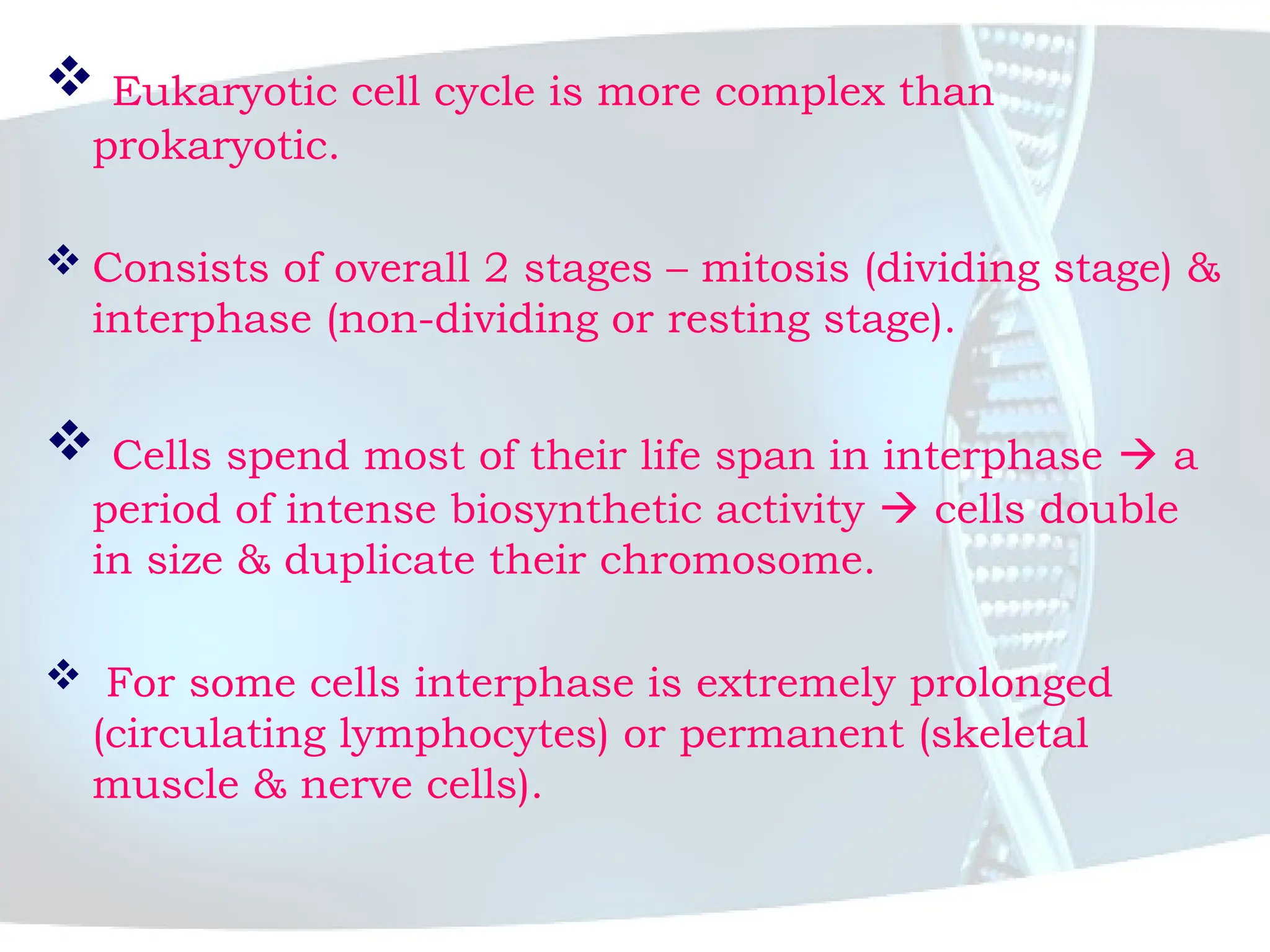 ❖ Eukaryotic cell cycle is more complex than prokaryotic.

❖ Consists of overall 2 stages – mitosis (dividing stage) & interphase (non-dividing or resting stage).

❖ Cells spend most of their life span in interphase → a period of intense biosynthetic activity → cells double in size & duplicate their chromosome.

❖ For some cells interphase is extremely prolonged (circulating lymphocytes) or permanent (skeletal muscle & nerve cells).